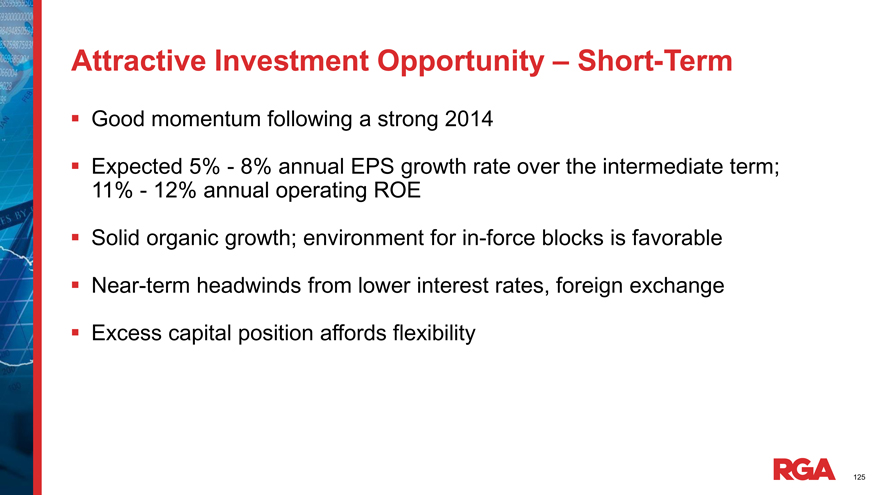 Attractive Investment Opportunity – Short-Term

▪ Good momentum following a strong 2014

▪ Expected 5% - 8% annual EPS growth rate over the intermediate term; 11% - 12% annual operating ROE

▪ Solid organic growth; environment for in-force blocks is favorable

▪ Near-term headwinds from lower interest rates, foreign exchange

▪ Excess capital position affords flexibility

RGA

125